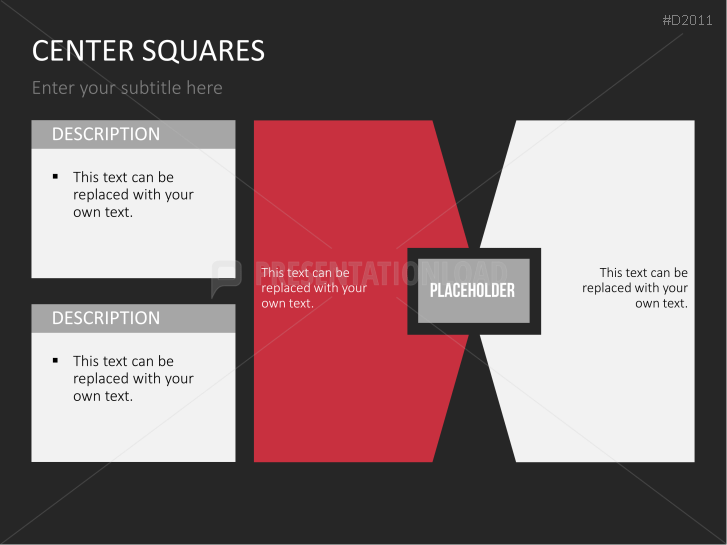 #D2011

CENTER SQUARES

Enter your subtitle here

DESCRIPTION

▪ This text can be replaced with your own text.

DESCRIPTION

▪ This text can be replaced with your own text.

This text can be replaced with your own text.

PRESENTATIONLOAD

PLACEHOLDER

This text can be replaced with your own text.